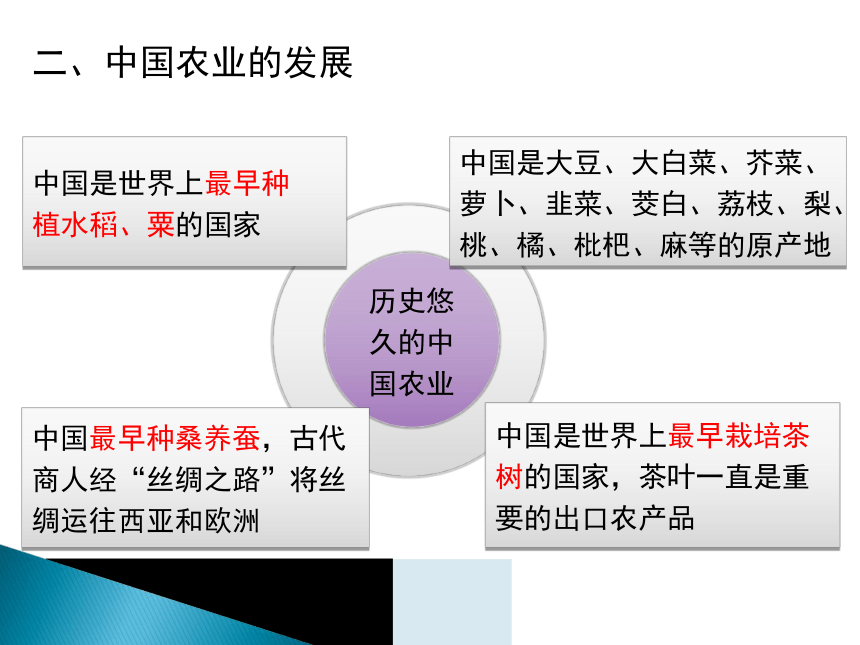 二、中国农业的发展

中国是世界上最早种植水稻、粟的国家

中国是大豆、大白菜、芥菜、萝卜、韭菜、茭白、荔枝、梨、桃、橘、枇杷、麻等的原产地

历史悠久的中国农业

中国最早种桑养蚕，古代商人经“丝绸之路”将丝绸运往西亚和欧洲

中国是世界上最早栽培茶树的国家，茶叶一直是重要的出口农产品